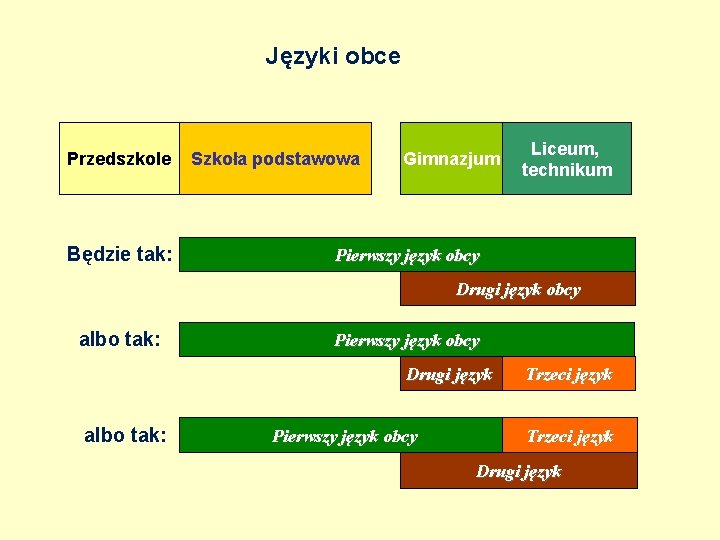 Języki obce

Przedszkole

Szkoła podstawowa

Gimnazjum

Liceum, technikum

Będzie tak:

Pierwszy język obcy

Drugi język obcy

albo tak:

Pierwszy język obcy

Drugi język

Trzeci język

albo tak:

Pierwszy język obcy

Trzeci język

Drugi język